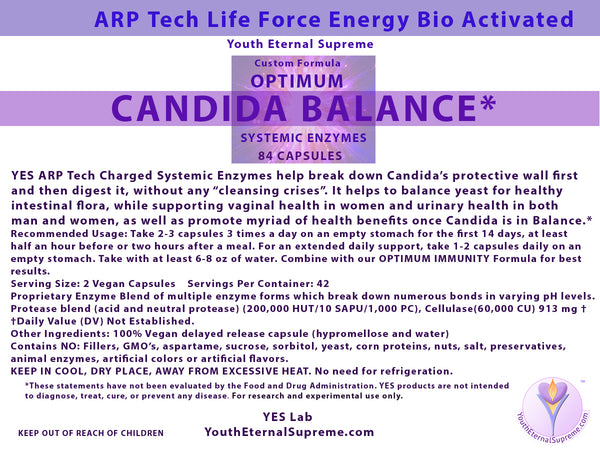 ARP Tech Life Force Energy Bio Activated

Youth Eternal Supreme

Custom Formula
OPTIMUM
CANDIDA BALANCE*
SYSTEMIC ENZYMES
84 CAPSULES

YES ARP Tech Charged Systemic Enzymes help break down Candida's protective wall first and then digest it, without any "cleansing crises". It helps to balance yeast for healthy intestinal flora, while supporting vaginal health in women and urinary health in both man and women, as well as promote myriad of health benefits once Candida is in Balance.*
Recommended Usage: Take 2-3 capsules 3 times a day on an empty stomach for the first 14 days, at least half an hour before or two hours after a meal. For an extended daily support, take 1-2 capsules daily on an empty stomach. Take with at least 6-8 oz of water. Combine with our OPTIMUM IMMUNITY Formula for best results.
Serving Size: 2 Vegan Capsules Servings Per Container: 42
Proprietary Enzyme Blend of multiple enzyme forms which break down numerous bonds in varying pH levels.
Protease blend (acid and neutral protease) (200,000 HUT/10 SAPU/1,000 PC), Cellulase(60,000 CU) 913 mg †
†Daily Value (DV) Not Established.
Other Ingredients: 100% Vegan delayed release capsule (hypromellose and water)
Contains NO: Fillers, GMO's, aspartame, sucrose, sorbitol, yeast, corn proteins, nuts, salt, preservatives, animal enzymes, artificial colors or artificial flavors.
KEEP IN COOL, DRY PLACE, AWAY FROM EXCESSIVE HEAT. No need for refrigeration.
*These statements have not been evaluated by the Food and Drug Administration. YES products are not intended to diagnose, treat, cure, or prevent any disease. For research and experimental use only.

KEEP OUT OF REACH OF CHILDREN

YES Lab
YouthEternalSupreme.com

YouthEternalSupreme.com